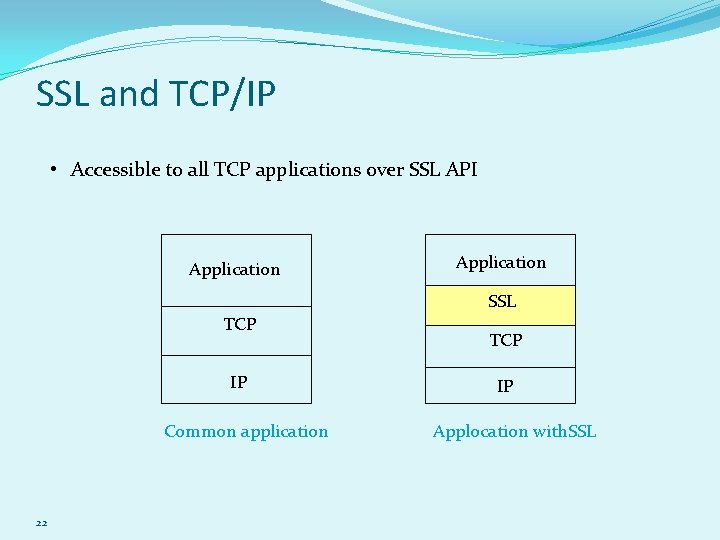 SSL and TCP/IP

• Accessible to all TCP applications over SSL API

Application

TCP

IP

Common application

Application

SSL

TCP

IP

Applocation withSSL

22